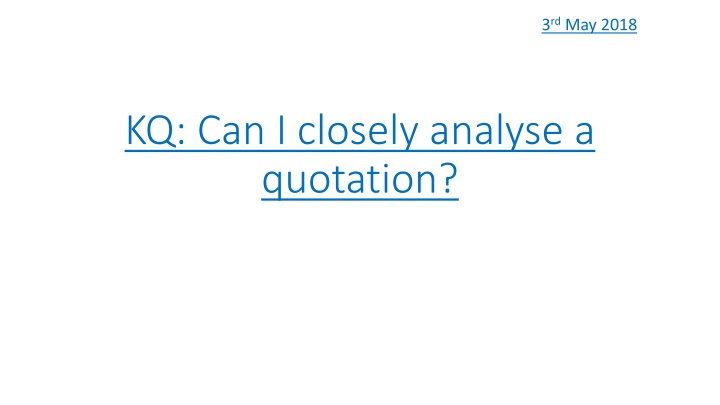 3rd May 2018

KQ: Can I closely analyse a quotation?